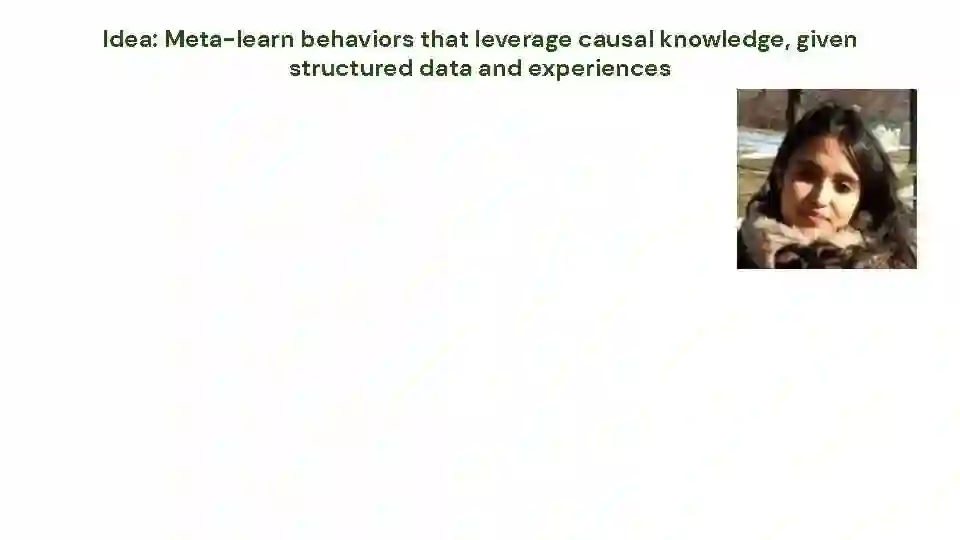 Idea: Meta-learn behaviors that leverage causal knowledge, given structured data and experiences